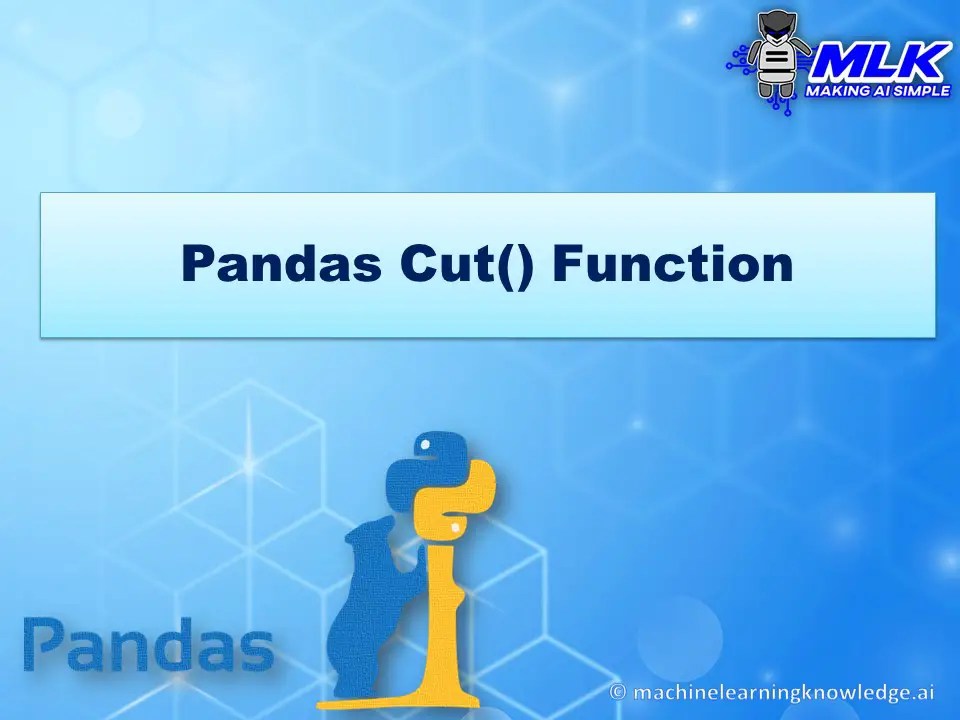 MLK
MAKING AI SIMPLE

Pandas Cut() Function

Pandas

© machinelearningknowledge.ai